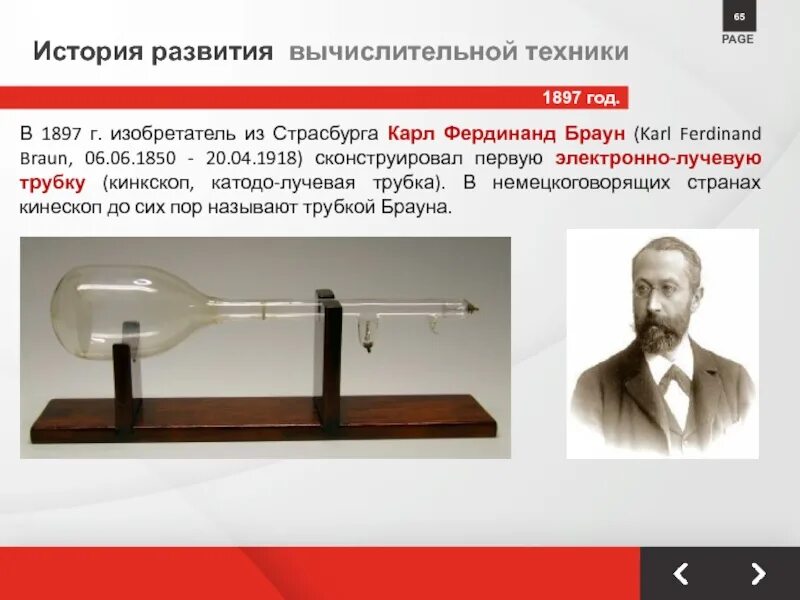 65
PAGE

История развития вычислительной техники

1897 год.

В 1897 г. изобретатель из Страсбурга Карл Фердинанд Браун (Karl Ferdinand Braun, 06.06.1850 - 20.04.1918) сконструировал первую электронно-лучевую трубку (кинкскоп, катодо-лучевая трубка). В немецкоговорящих странах кинескоп до сих пор называют трубкой Брауна.

‹ ›